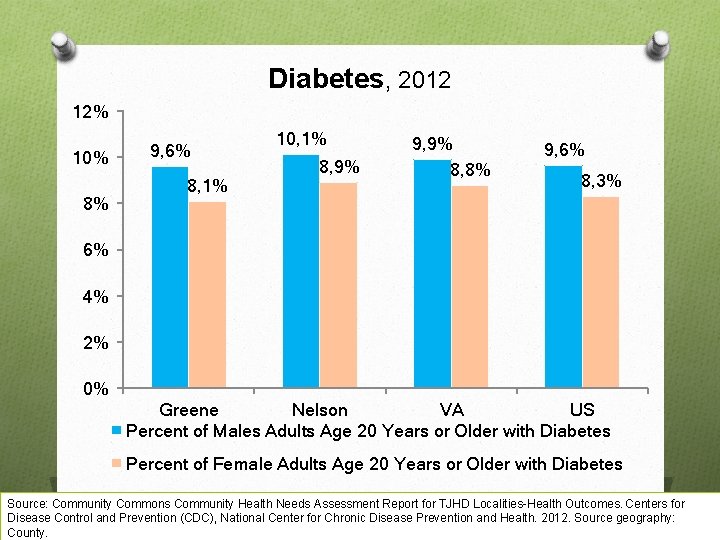 Diabetes, 2012

12%
10%
8%
6%
4%
2%
0%

9,6%
8,1%
10,1%
8,9%
9,9%
8,8%
9,6%
8,3%

Greene
Nelson
VA
US

Percent of Males Adults Age 20 Years or Older with Diabetes
Percent of Female Adults Age 20 Years or Older with Diabetes

Source: Community Commons Community Health Needs Assessment Report for TJHD Localities-Health Outcomes. Centers for Disease Control and Prevention (CDC), National Center for Chronic Disease Prevention and Health. 2012. Source geography: County.